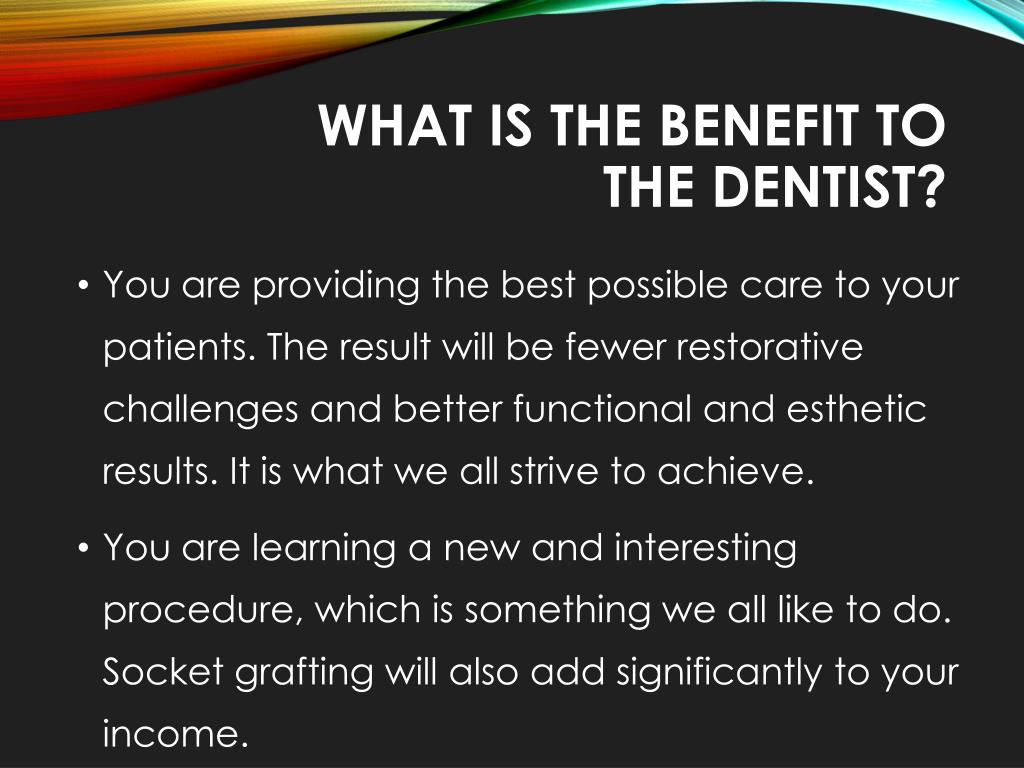 WHAT IS THE BENEFIT TO THE DENTIST?

• You are providing the best possible care to your patients. The result will be fewer restorative challenges and better functional and esthetic results. It is what we all strive to achieve.

• You are learning a new and interesting procedure, which is something we all like to do. Socket grafting will also add significantly to your income.